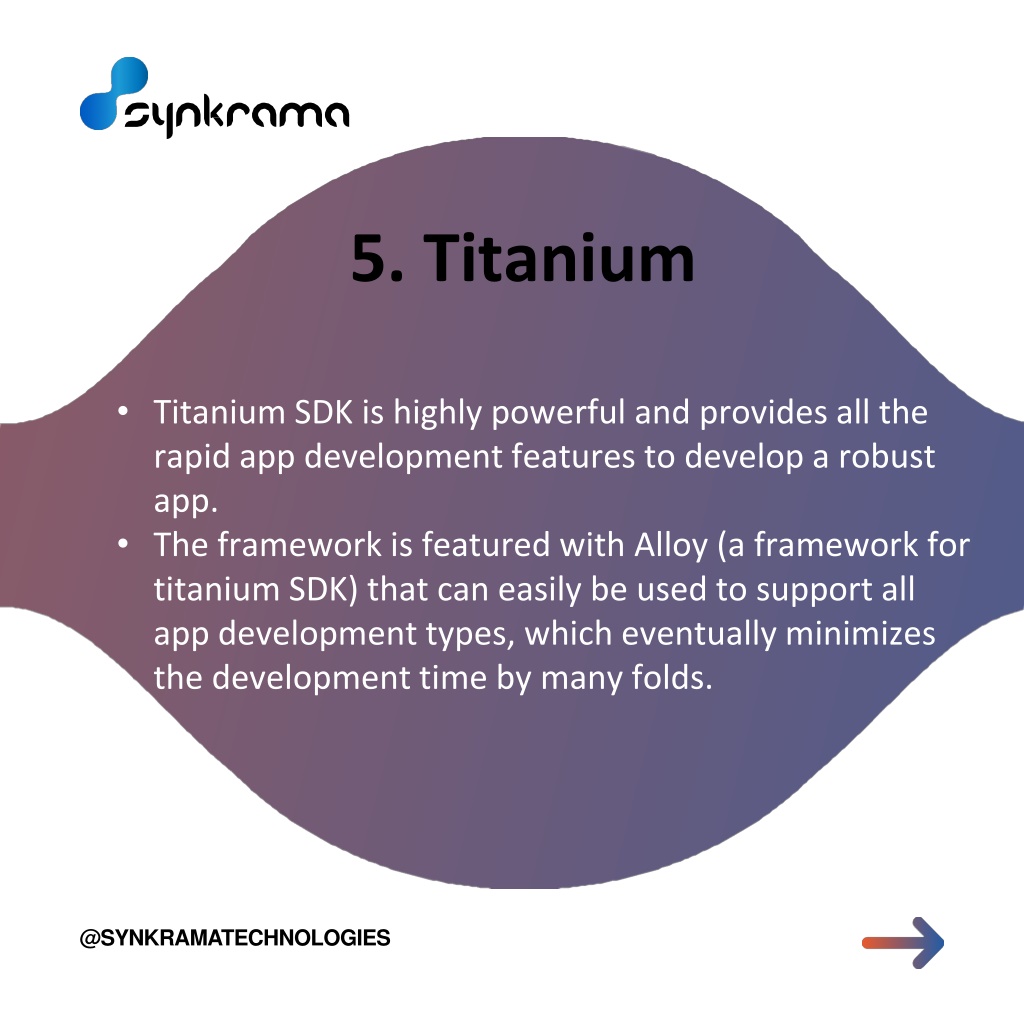 synkrama

5. Titanium

• Titanium SDK is highly powerful and provides all the rapid app development features to develop a robust app.
• The framework is featured with Alloy (a framework for titanium SDK) that can easily be used to support all app development types, which eventually minimizes the development time by many folds.

@SYNKRAMATECHNOLOGIES